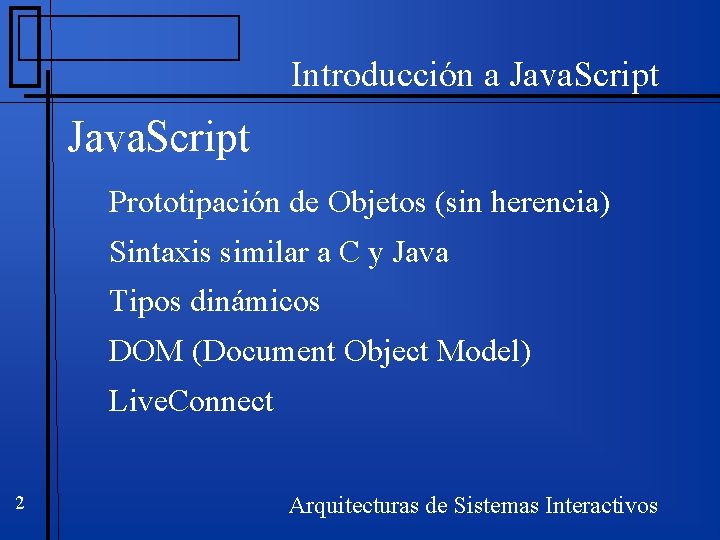 Introducción a JavaScript

JavaScript

Prototipación de Objetos (sin herencia)

Sintaxis similar a C y Java

Tipos dinámicos

DOM (Document Object Model)

LiveConnect

2

Arquitecturas de Sistemas Interactivos